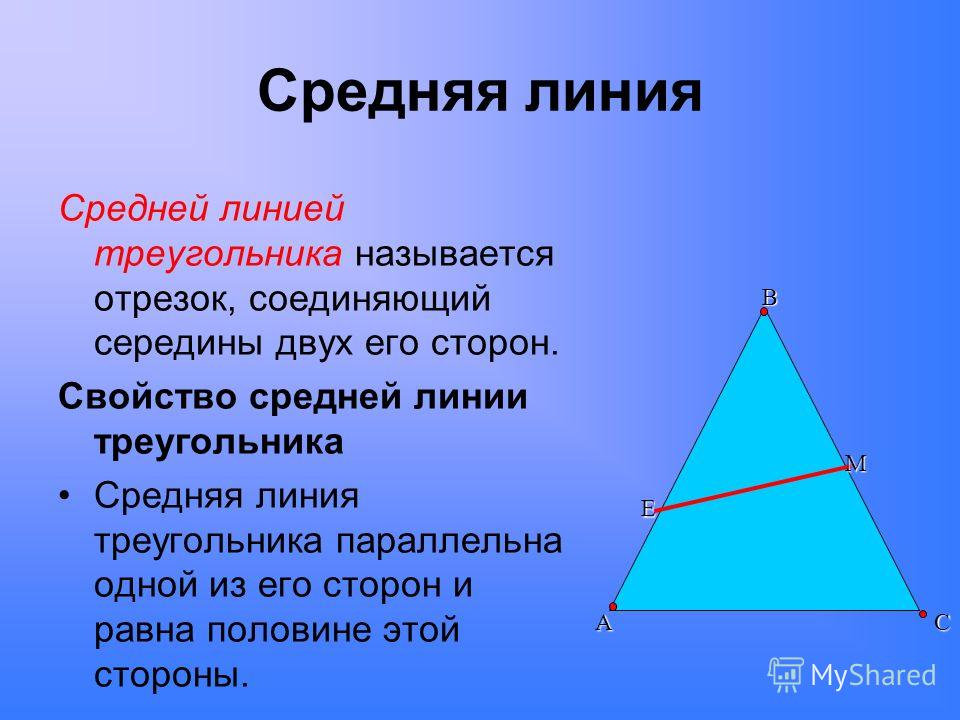 Средняя линия

Средней линией треугольника называется отрезок, соединяющий середины двух его сторон.

Свойство средней линии треугольника

• Средняя линия треугольника параллельна одной из его сторон и равна половине этой стороны.

B
M
E
A
C

MyShared